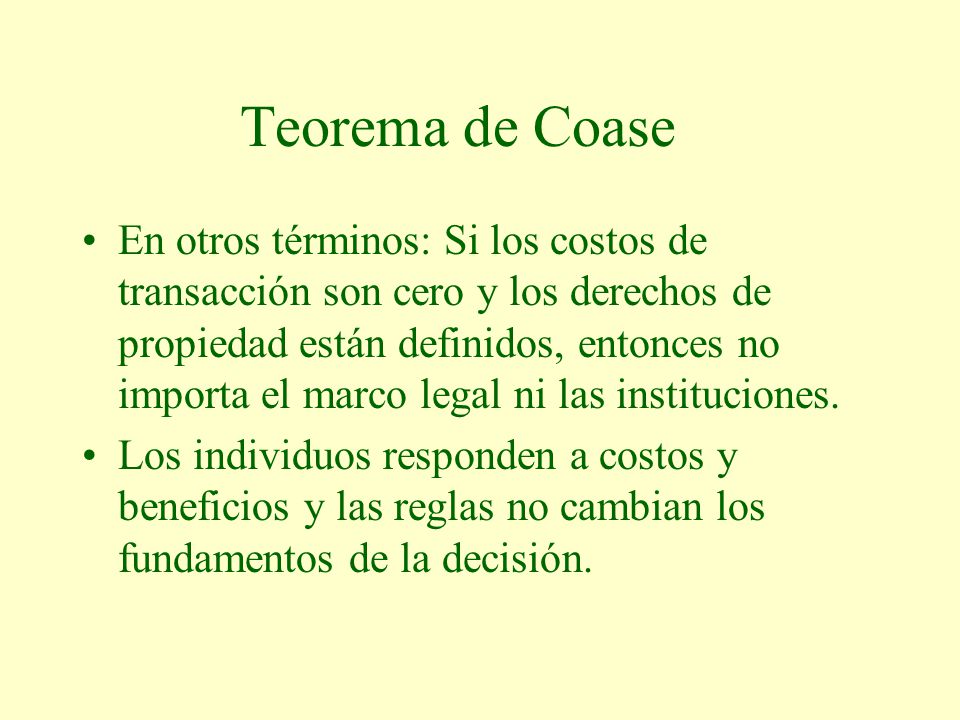 Teorema de Coase

• En otros términos: Si los costos de transacción son cero y los derechos de propiedad están definidos, entonces no importa el marco legal ni las instituciones.

• Los individuos responden a costos y beneficios y las reglas no cambian los fundamentos de la decisión.